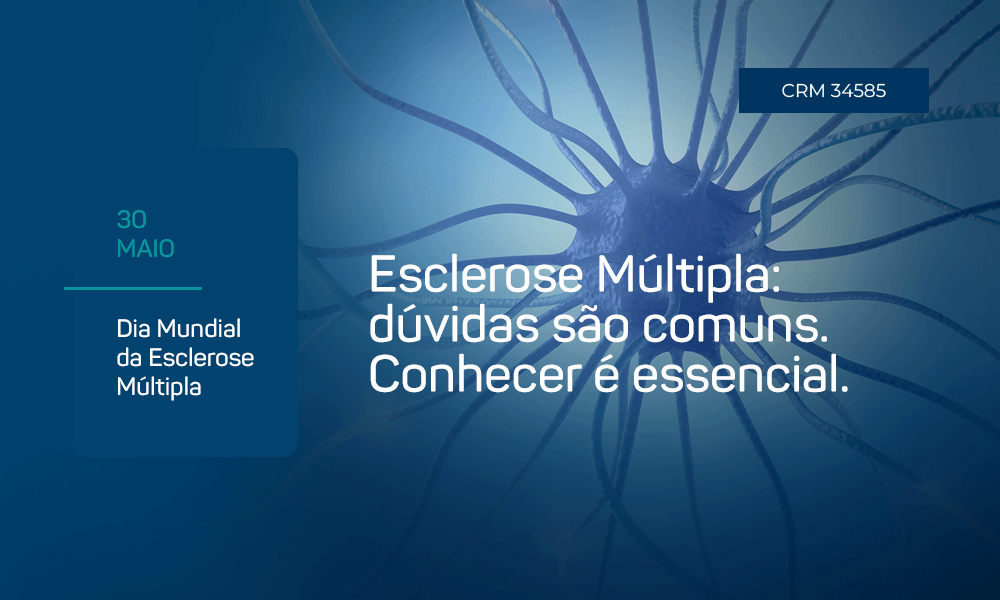 CRM 34585

30
MAIO

Dia Mundial da Esclerose Múltipla

Esclerose Múltipla: dúvidas são comuns. Conhecer é essencial.